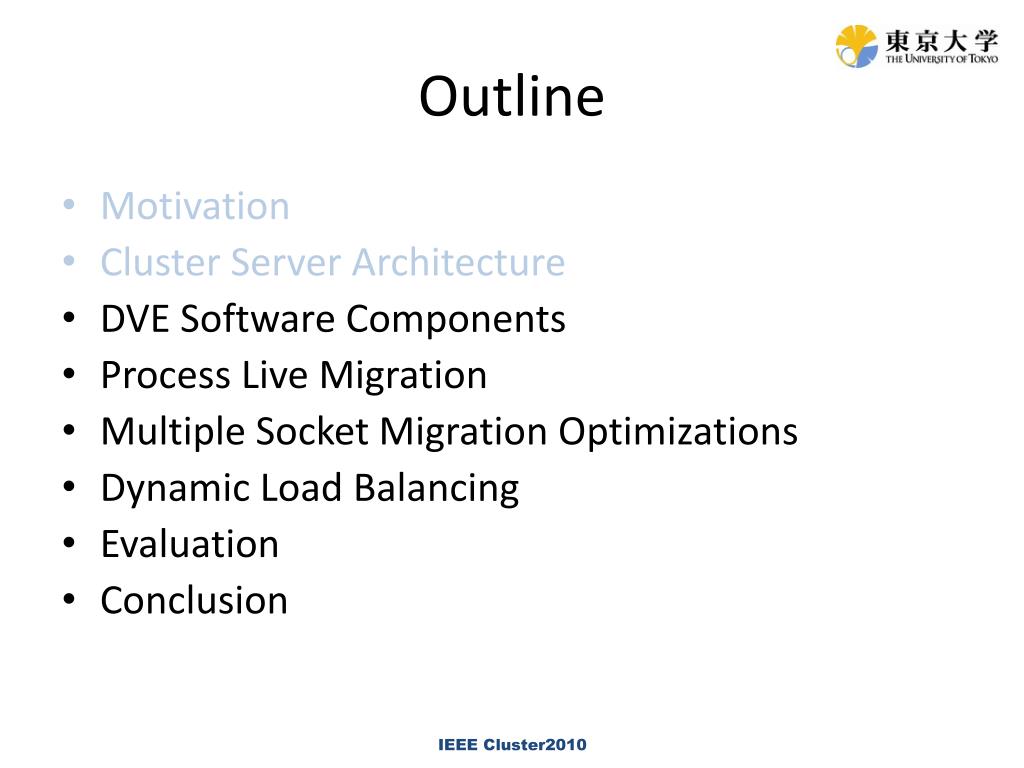 東京大学
THE UNIVERSITY OF TOKYO

Outline

• Motivation
• Cluster Server Architecture
• DVE Software Components
• Process Live Migration
• Multiple Socket Migration Optimizations
• Dynamic Load Balancing
• Evaluation
• Conclusion

IEEE Cluster2010